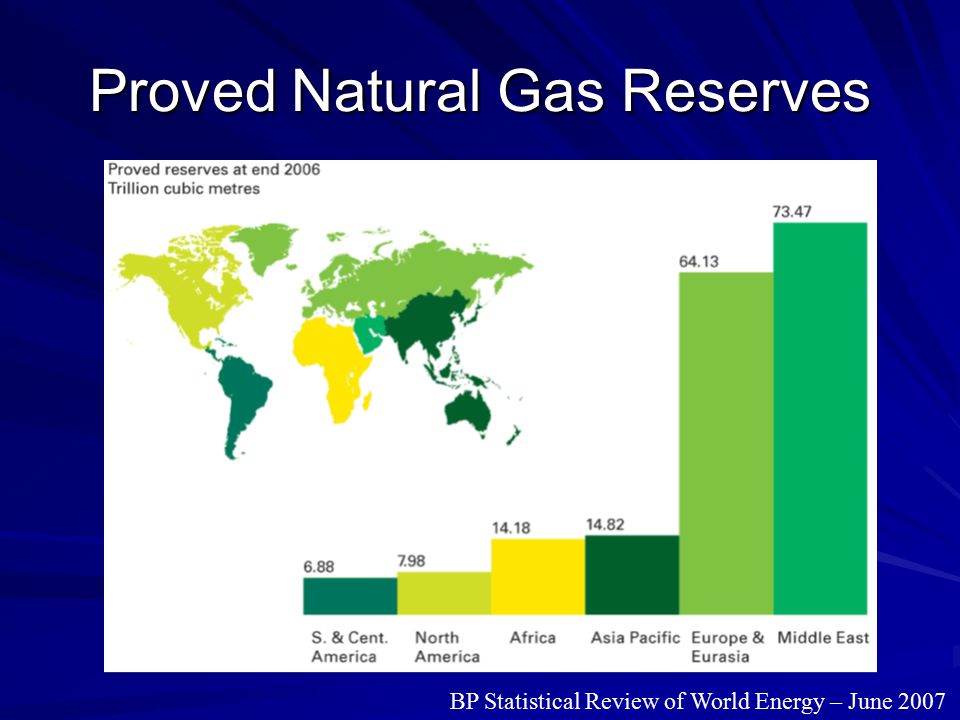 Proved Natural Gas Reserves

Proved reserves at end 2006
Trillion cubic metres

6.88
7.98
14.18
14.82
64.13
73.47

S. & Cent. America
North America
Africa
Asia Pacific
Europe & Eurasia
Middle East

BP Statistical Review of World Energy – June 2007